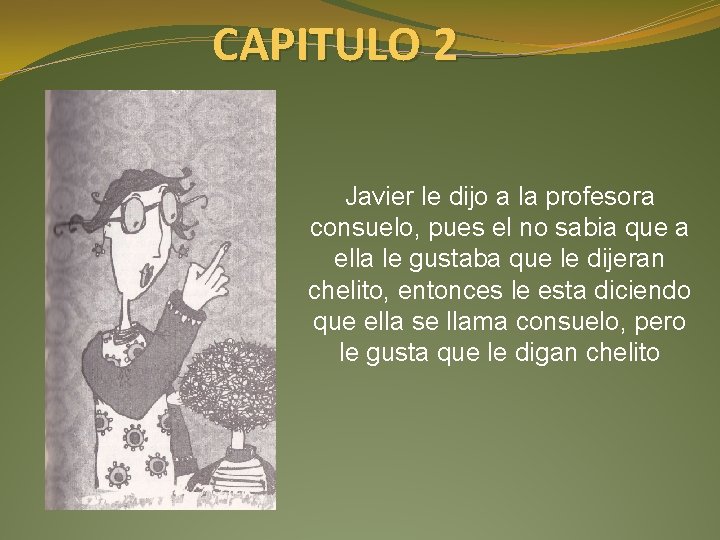 CAPITULO 2

Javier le dijo a la profesora consuelo, pues el no sabia que a ella le gustaba que le dijeran chelito, entonces le esta diciendo que ella se llama consuelo, pero le gusta que le digan chelito